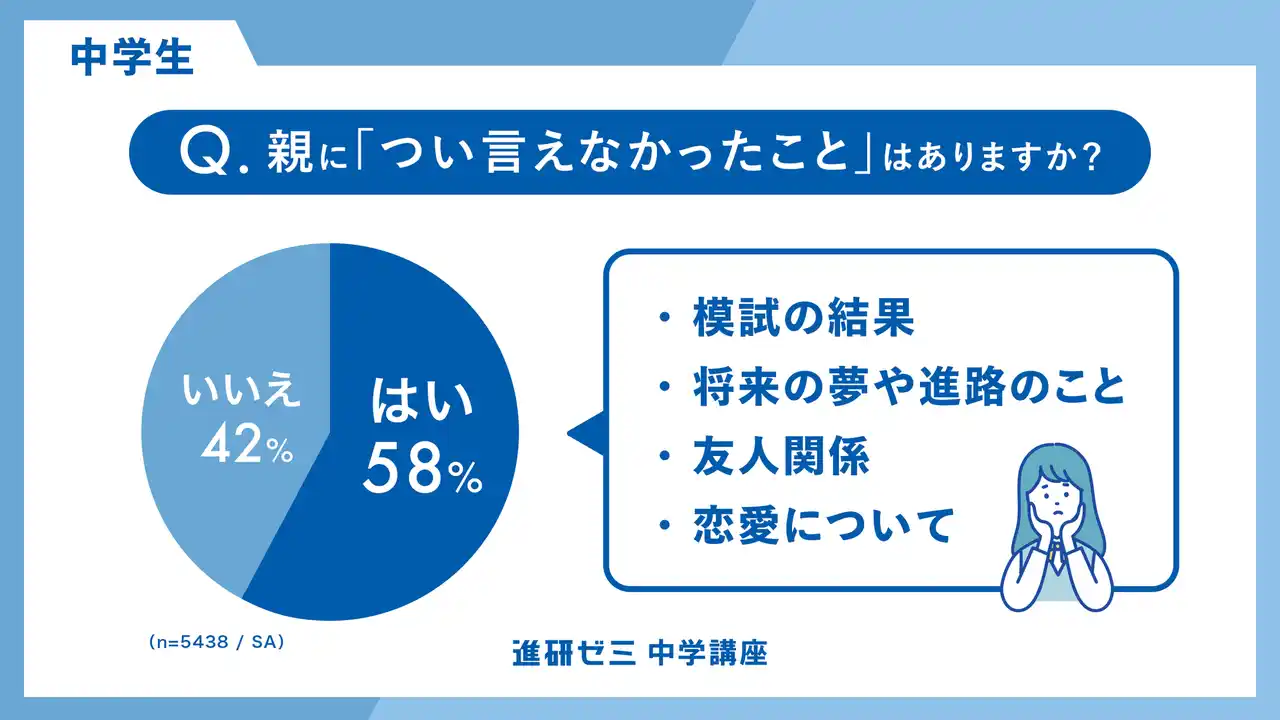 中学生

Q. 親に「つい言えなかったこと」はありますか？

いいえ
42%

はい
58%

・模試の結果
・将来の夢や進路のこと
・友人関係
・恋愛について

(n=5438 / SA)

進研ゼミ 中学講座